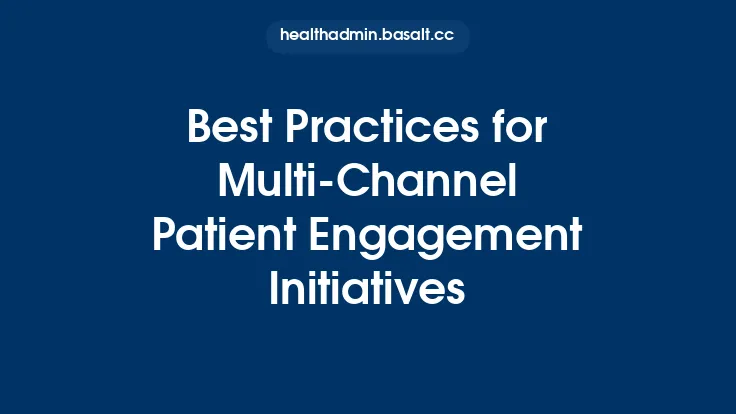 healthadmin.basalt.cc

Best Practices for Multi-Channel Patient Engagement Initiatives